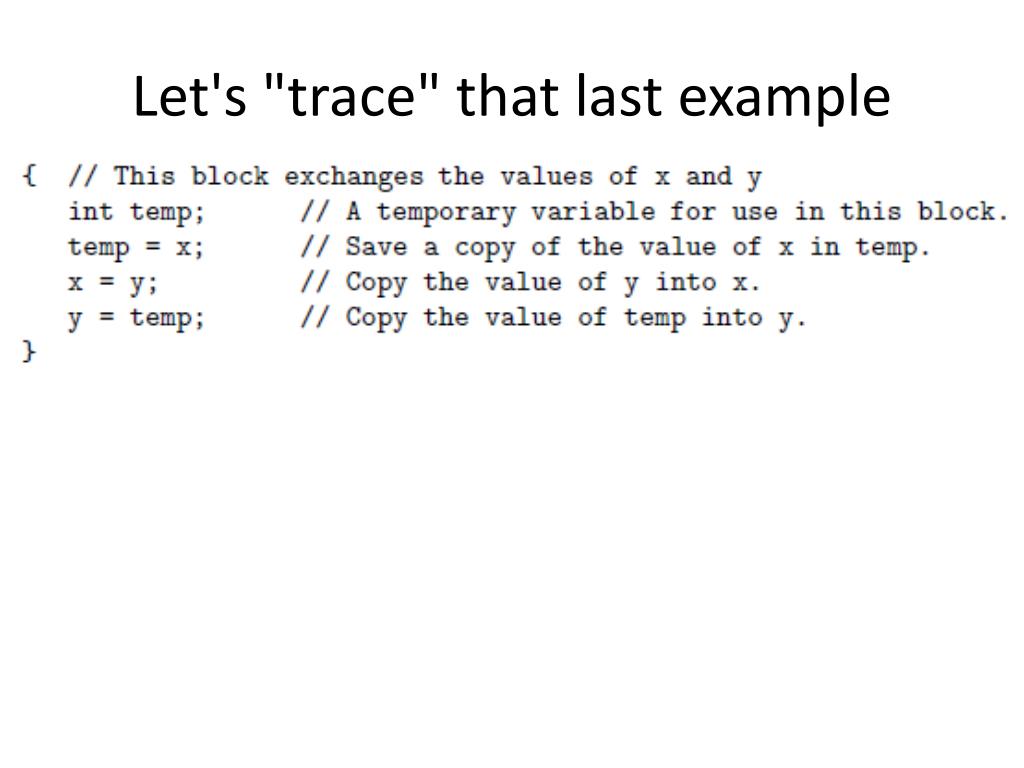 Let's "trace" that last example

{ // This block exchanges the values of x and y
  int temp;      // A temporary variable for use in this block.
  temp = x;      // Save a copy of the value of x in temp.
  x = y;         // Copy the value of y into x.
  y = temp;      // Copy the value of temp into y.
}